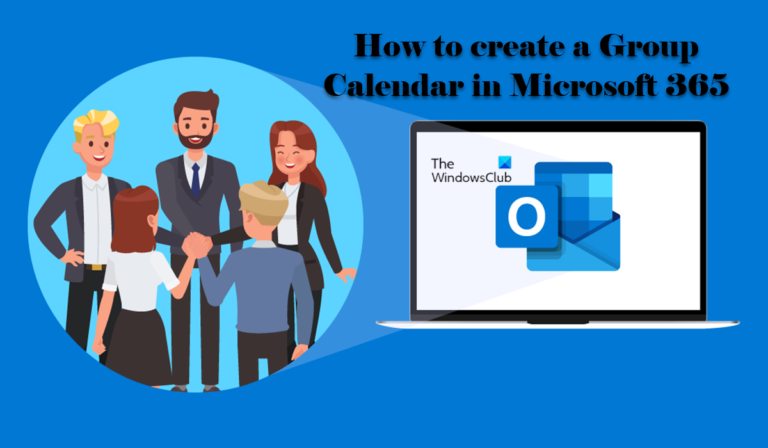 How to create a Group Calendar in Microsoft 365

The WindowsClub

O